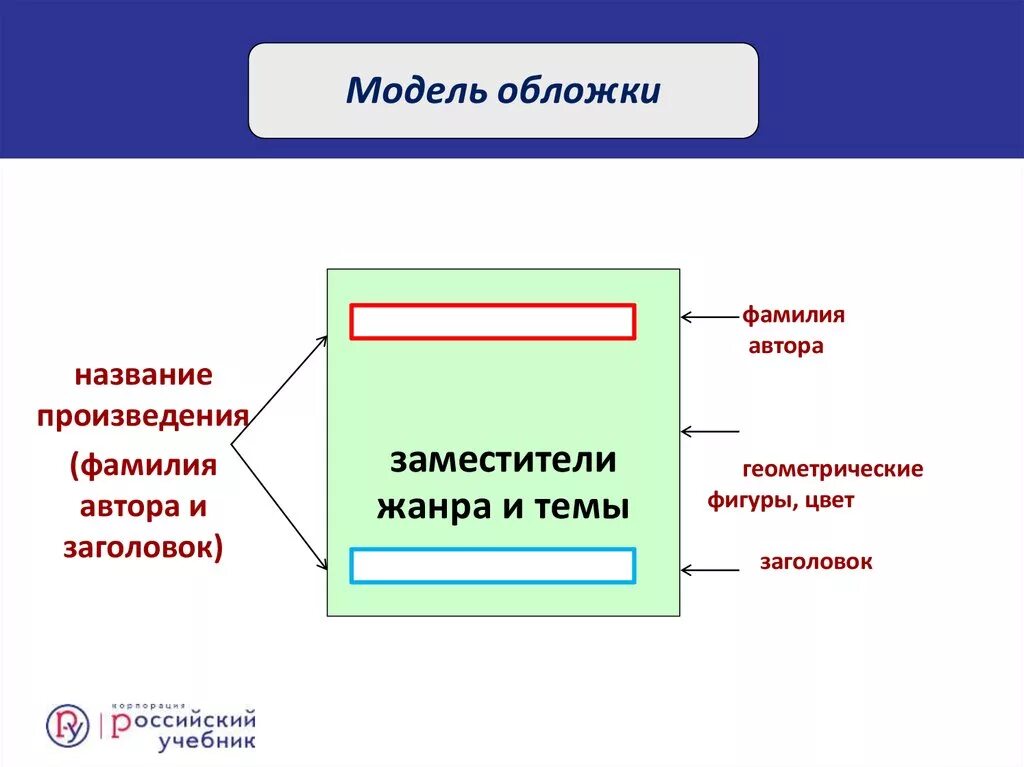 Модель обложки

название произведения

(фамилия автора и заголовок)

заместители жанра и темы

фамилия автора

геометрические фигуры, цвет

заголовок

корпорация российский учебник